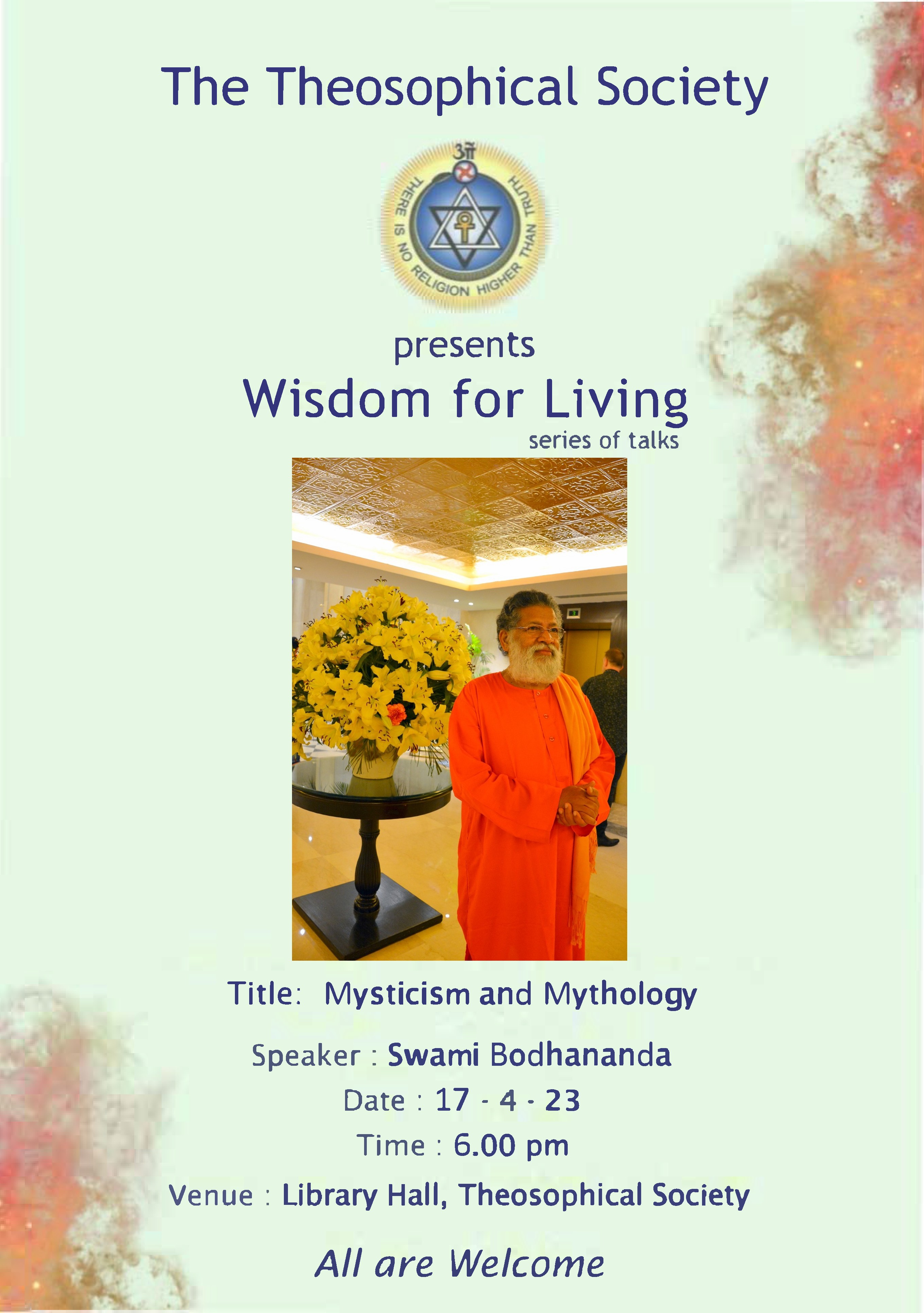 The Theosophical Society

ॐ
THERE IS NO RELIGION HIGHER THAN TRUTH

presents
Wisdom for Living
series of talks

Title: Mysticism and Mythology

Speaker : Swami Bodhananda

Date : 17 - 4 - 23

Time : 6.00 pm

Venue : Library Hall, Theosophical Society

All are Welcome